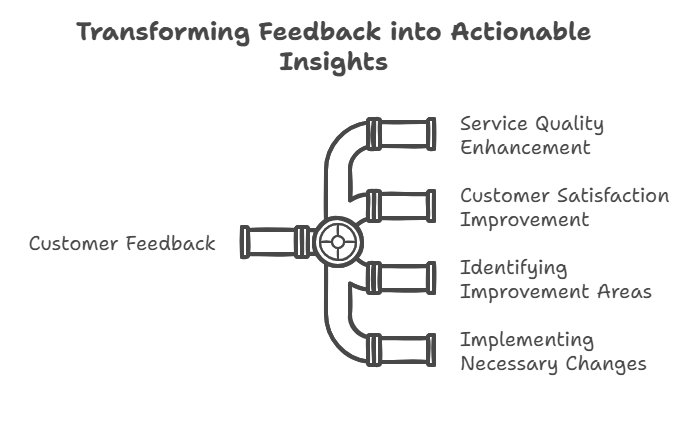 Transforming Feedback into Actionable Insights

Customer Feedback

Service Quality Enhancement

Customer Satisfaction Improvement

Identifying Improvement Areas

Implementing Necessary Changes